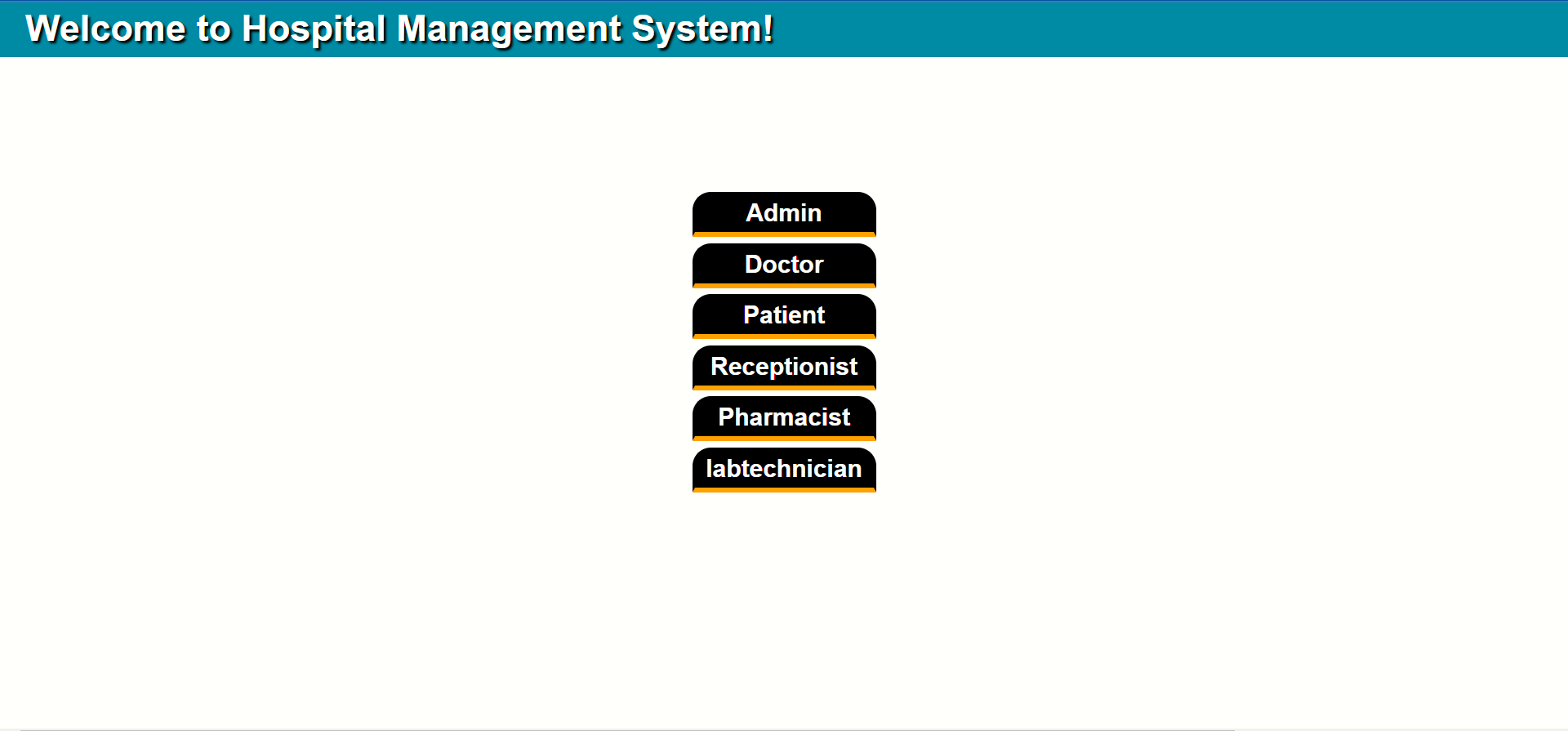 Welcome to Hospital Management System!

Admin

Doctor

Patient

Receptionist

Pharmacist

labtechnician